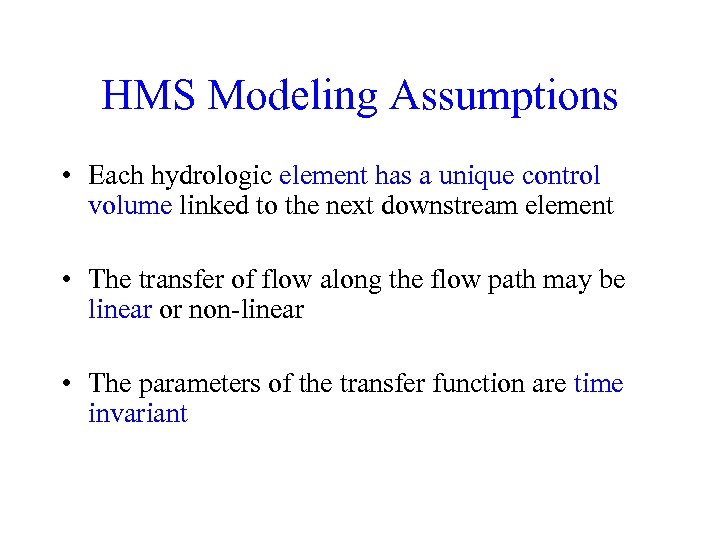 HMS Modeling Assumptions

• Each hydrologic element has a unique control volume linked to the next downstream element

• The transfer of flow along the flow path may be linear or non-linear

• The parameters of the transfer function are time invariant